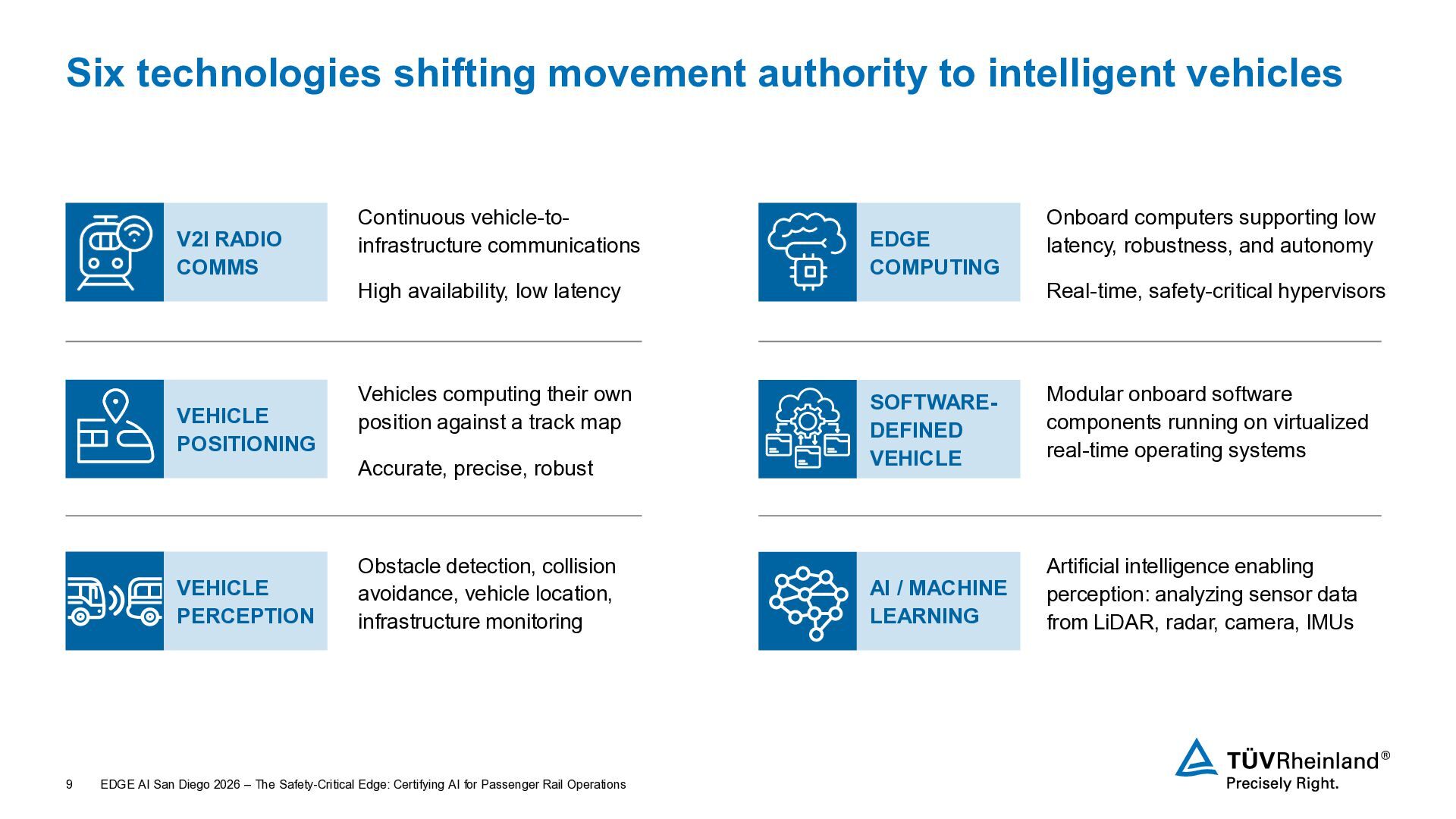 Six technologies shifting movement authority to intelligent vehicles

V2I RADIO COMMS

Continuous vehicle-to-infrastructure communications

High availability, low latency

VEHICLE POSITIONING

Vehicles computing their own position against a track map

Accurate, precise, robust

VEHICLE PERCEPTION

Obstacle detection, collision avoidance, vehicle location, infrastructure monitoring

EDGE COMPUTING

Onboard computers supporting low latency, robustness, and autonomy

Real-time, safety-critical hypervisors

SOFTWARE-DEFINED VEHICLE

Modular onboard software components running on virtualized real-time operating systems

AI / MACHINE LEARNING

Artificial intelligence enabling perception: analyzing sensor data from LiDAR, radar, camera, IMUs

9 EDGE AI San Diego 2026 – The Safety-Critical Edge: Certifying AI for Passenger Rail Operations

TÜVRheinland®
Precisely Right.